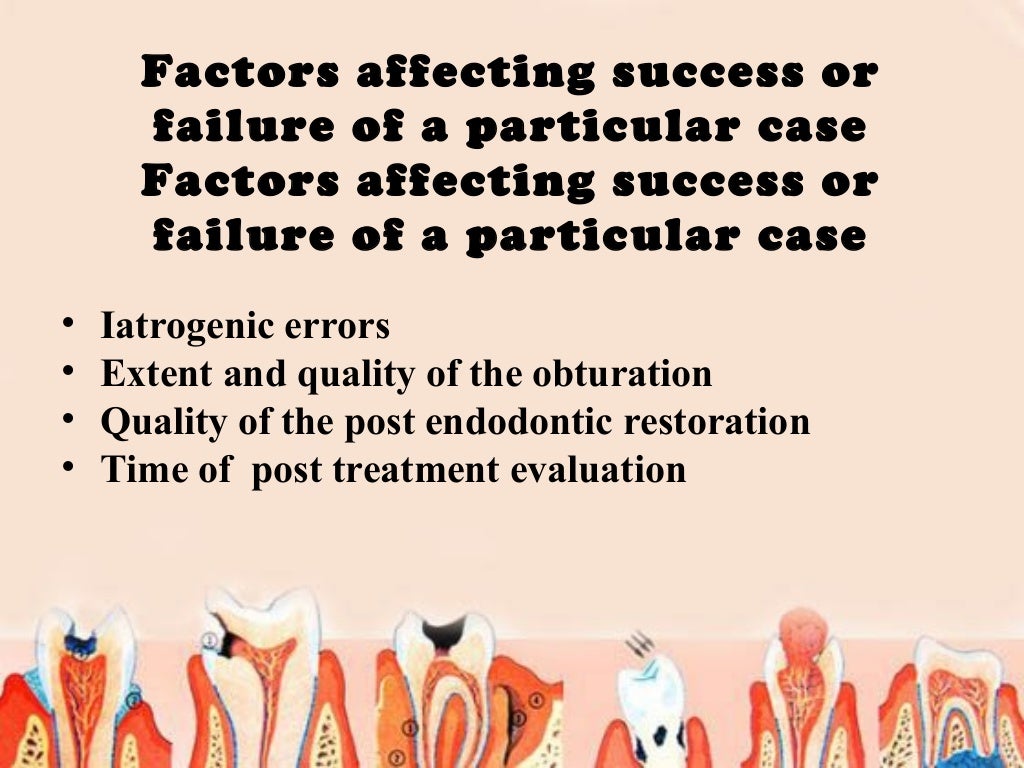 Factors affecting success or failure of a particular case
Factors affecting success or failure of a particular case

• Iatrogenic errors
• Extent and quality of the obturation
• Quality of the post endodontic restoration
• Time of post treatment evaluation